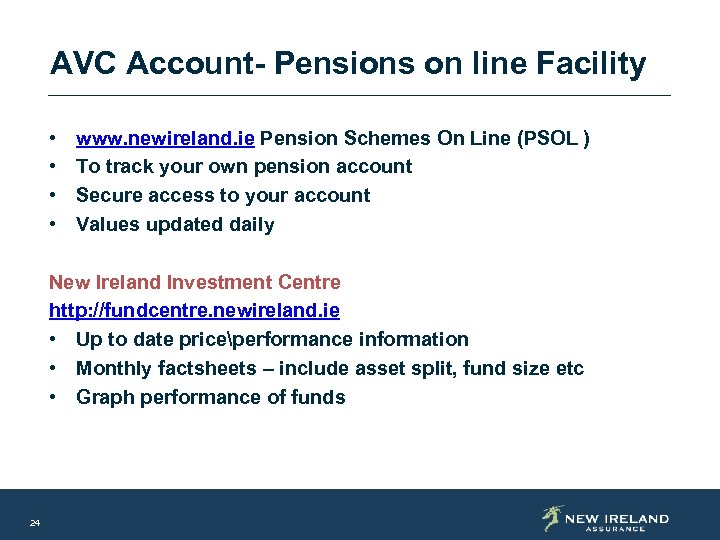 AVC Account- Pensions on line Facility

• www.newireland.ie Pension Schemes On Line (PSOL )
• To track your own pension account
• Secure access to your account
• Values updated daily

New Ireland Investment Centre
http://fundcentre.newireland.ie
• Up to date price\performance information
• Monthly factsheets – include asset split, fund size etc
• Graph performance of funds

24

NEW IRELAND
ASSURANCE